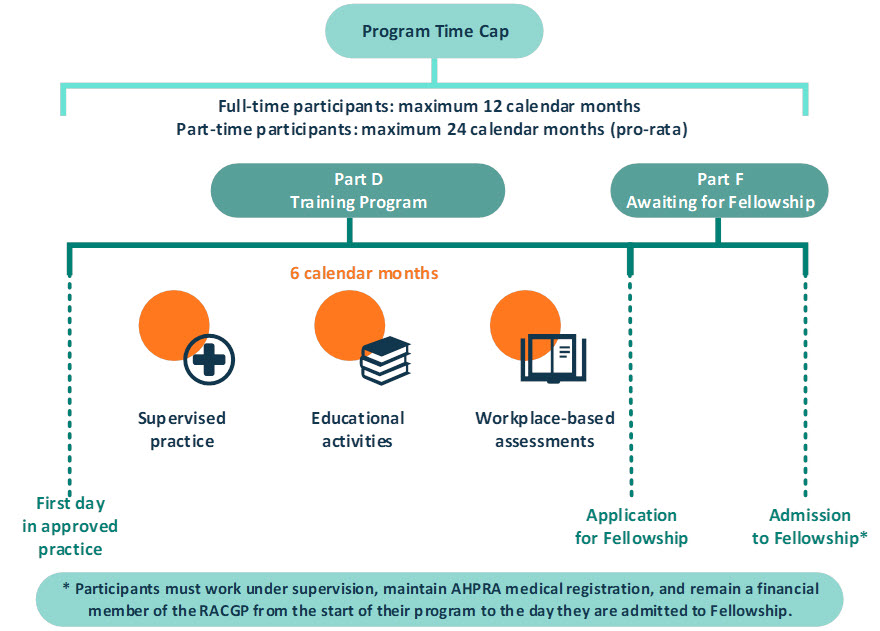 Program Time Cap

Full-time participants: maximum 12 calendar months
Part-time participants: maximum 24 calendar months (pro-rata)

Part D
Training Program

Part F
Awaiting for Fellowship

6 calendar months

Supervised practice

Educational activities

Workplace-based assessments

First day in approved practice

Application for Fellowship

Admission to Fellowship*

* Participants must work under supervision, maintain AHPRA medical registration, and remain a financial member of the RACGP from the start of their program to the day they are admitted to Fellowship.